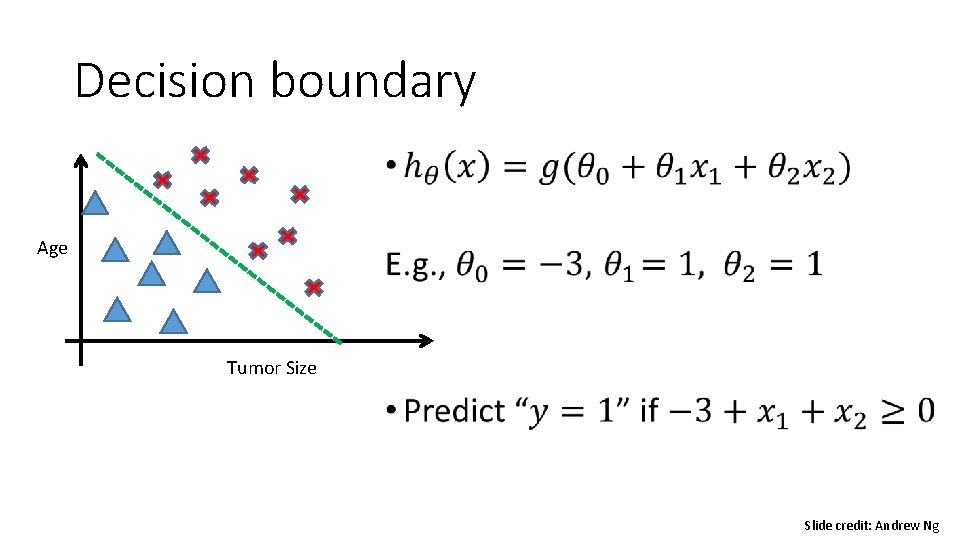 Decision boundary

Age

Tumor Size

• $h_\theta(x) = g(\theta_0 + \theta_1 x_1 + \theta_2 x_2)$

E.g., $\theta_0 = -3$, $\theta_1 = 1$, $\theta_2 = 1$

• Predict "$y = 1$" if $-3 + x_1 + x_2 \geq 0$

Slide credit: Andrew Ng